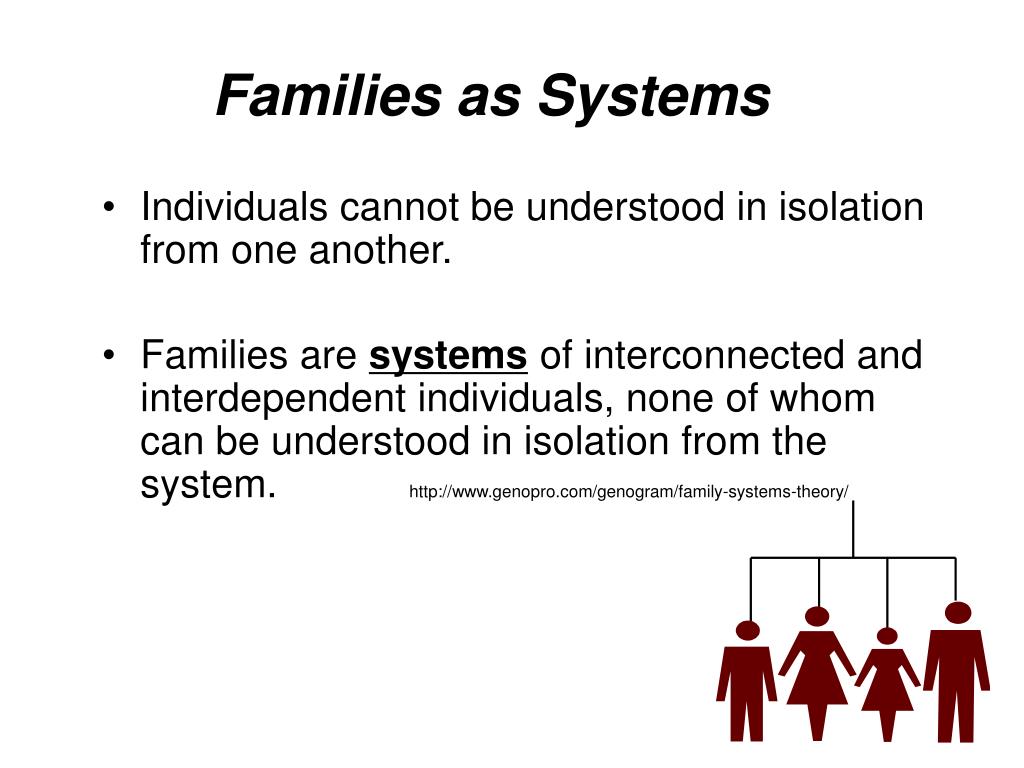 Families as Systems

• Individuals cannot be understood in isolation from one another.

• Families are systems of interconnected and interdependent individuals, none of whom can be understood in isolation from the system.

http://www.genopro.com/genogram/family-systems-theory/